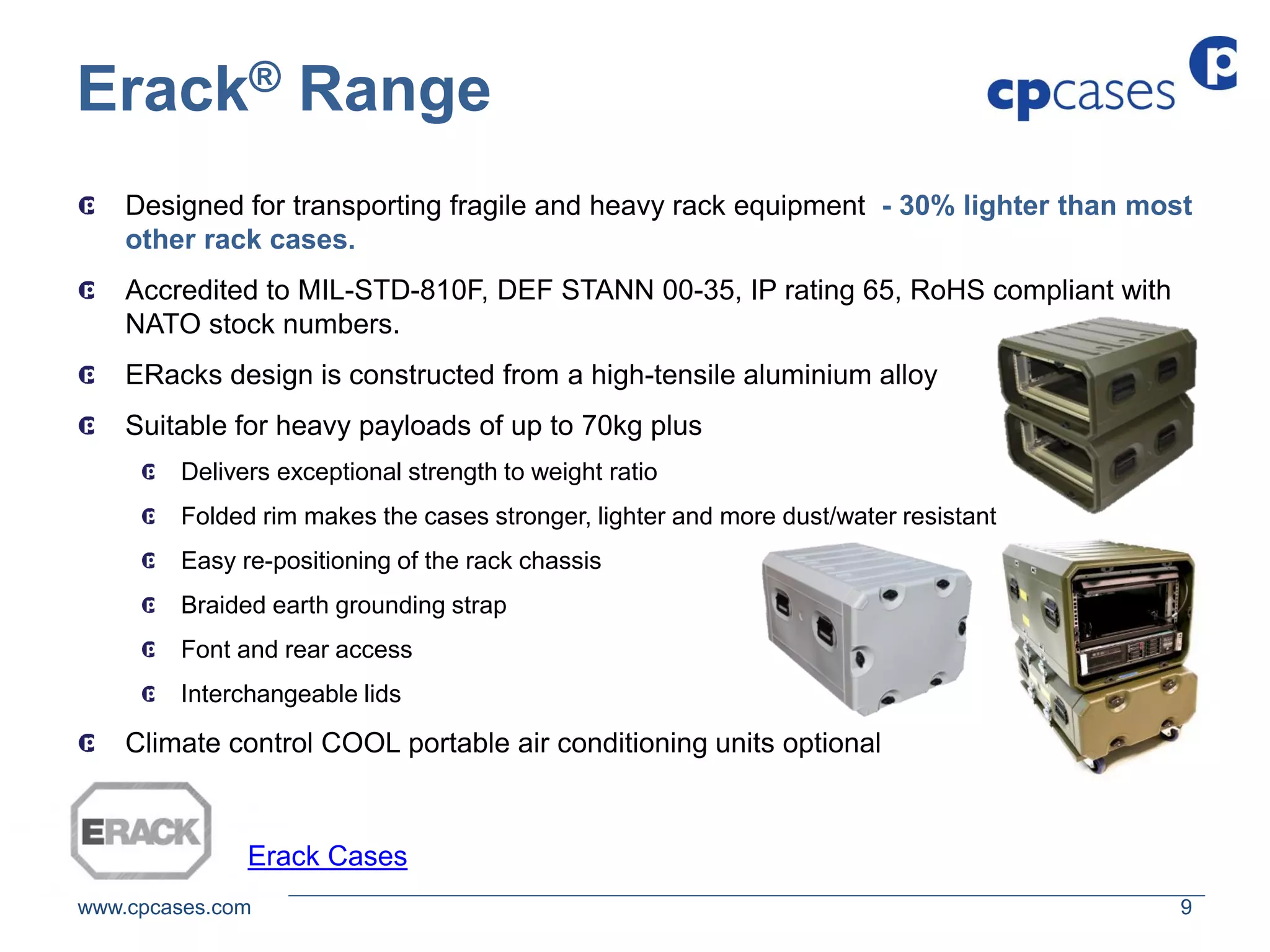 Erack® Range

cpcases

Designed for transporting fragile and heavy rack equipment - 30% lighter than most other rack cases.

Accredited to MIL-STD-810F, DEF STANN 00-35, IP rating 65, RoHS compliant with NATO stock numbers.

ERacks design is constructed from a high-tensile aluminium alloy

Suitable for heavy payloads of up to 70kg plus

Delivers exceptional strength to weight ratio

Folded rim makes the cases stronger, lighter and more dust/water resistant

Easy re-positioning of the rack chassis

Braided earth grounding strap

Font and rear access

Interchangeable lids

Climate control COOL portable air conditioning units optional

ERACK

Erack Cases

www.cpcases.com

9